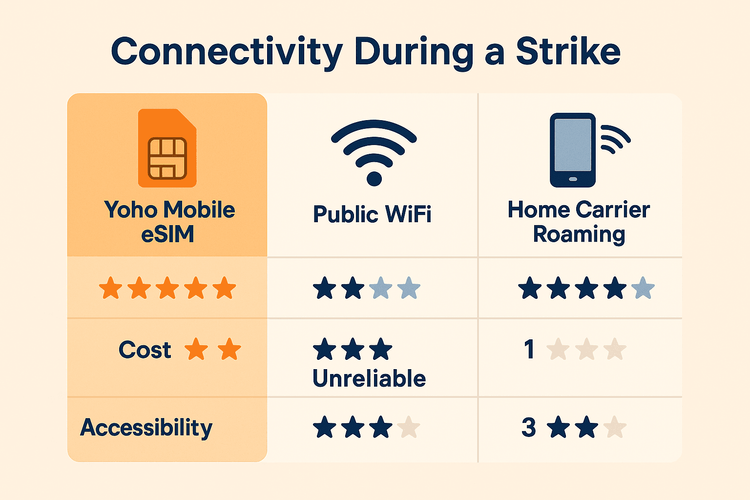 Connectivity During a Strike

| Yoho Mobile eSIM | Public WiFi | Home Carrier Roaming |
|---|---|---|
| ★★★★★ | ★★★★ | ★★★★★ |
| Cost ★★ | ★★★ Unreliable | 1 ★★★ |
| Accessibility | ★★★★ | 3 ★★★ |